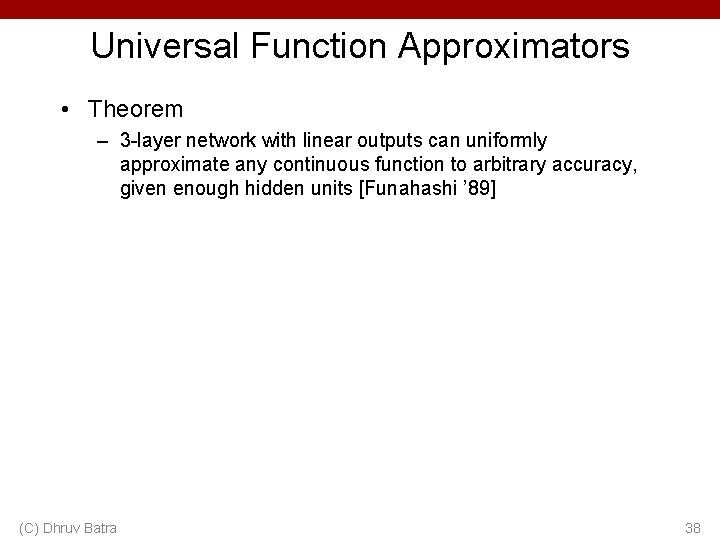 Universal Function Approximators

• Theorem

– 3-layer network with linear outputs can uniformly approximate any continuous function to arbitrary accuracy, given enough hidden units [Funahashi ’89]

(C) Dhruv Batra

38